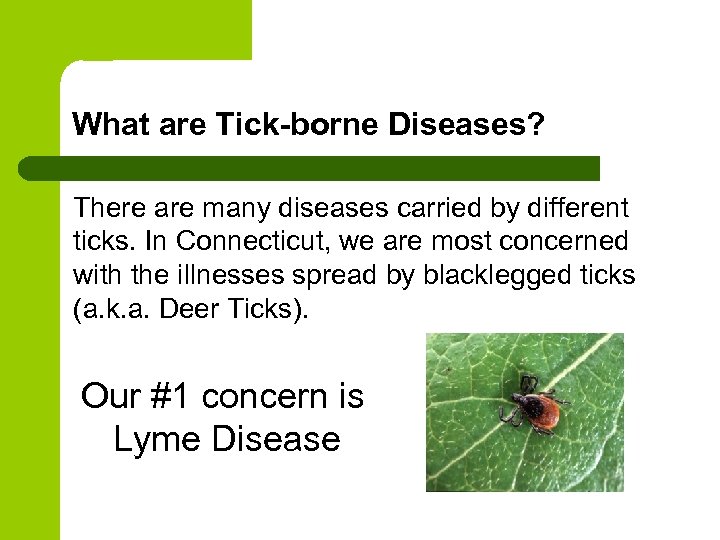 What are Tick-borne Diseases?

There are many diseases carried by different ticks. In Connecticut, we are most concerned with the illnesses spread by blacklegged ticks (a.k.a. Deer Ticks).

Our #1 concern is Lyme Disease